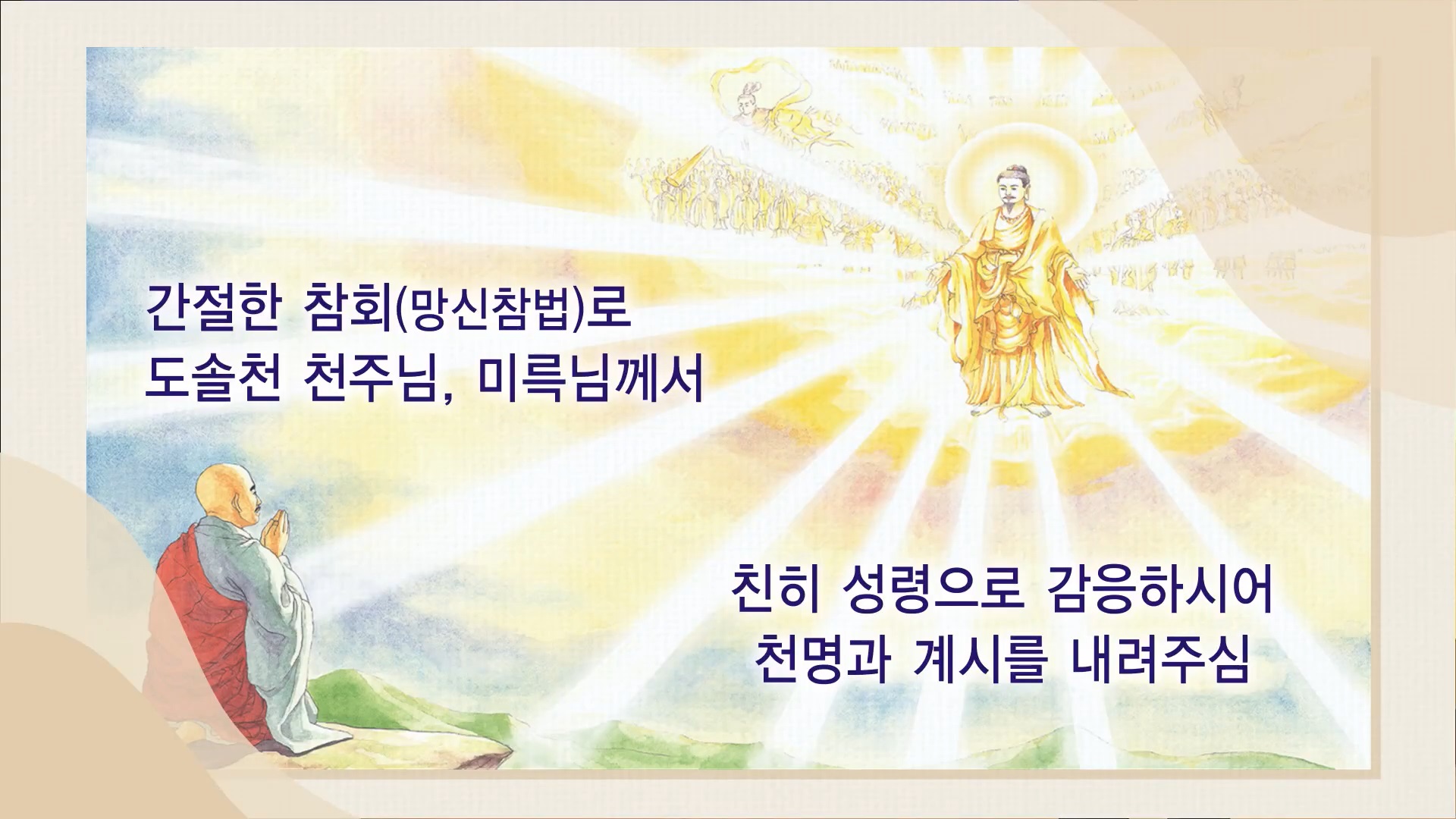 간절한 참회(망신참법)로
도솔천 천주님, 미륵님께서

친히 성령으로 감응하시어
천명과 계시를 내려주심